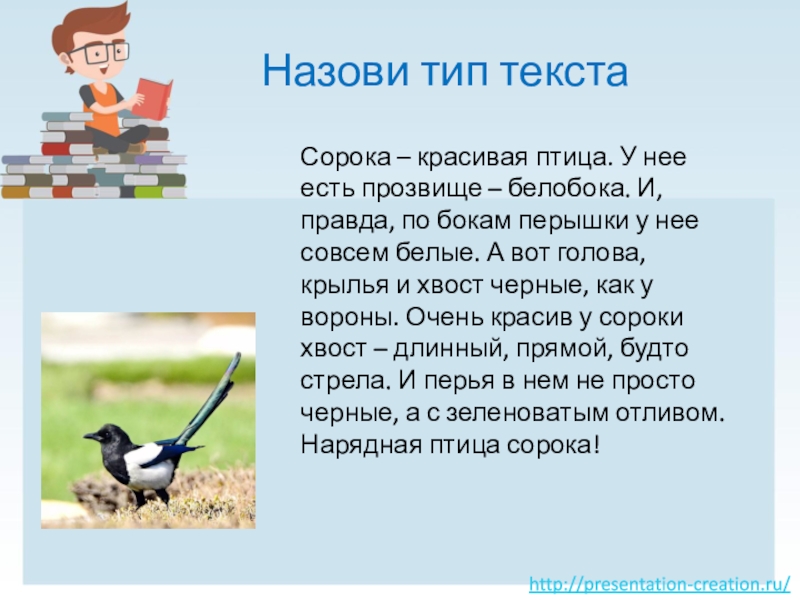 Назови тип текста

Сорока – красивая птица. У нее есть прозвище – белобока. И, правда, по бокам перышки у нее совсем белые. А вот голова, крылья и хвост черные, как у вороны. Очень красив у сороки хвост – длинный, прямой, будто стрела. И перья в нем не просто черные, а с зеленоватым отливом. Нарядная птица сорока!

http://presentation-creation.ru/